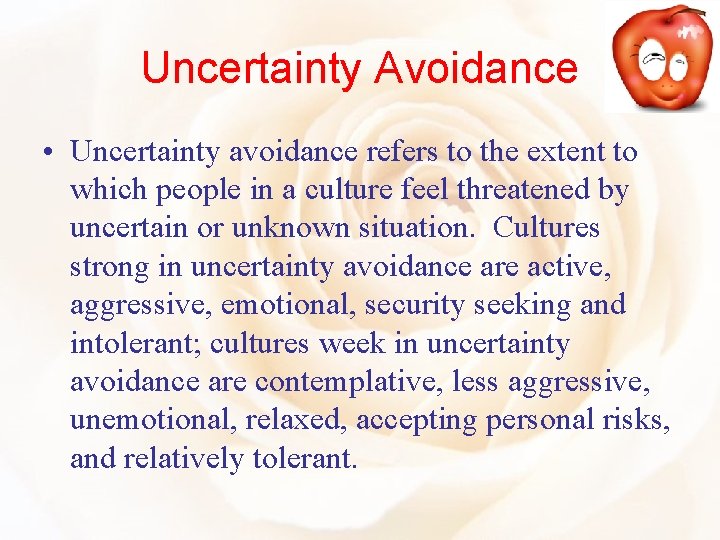 Uncertainty Avoidance

• Uncertainty avoidance refers to the extent to which people in a culture feel threatened by uncertain or unknown situation. Cultures strong in uncertainty avoidance are active, aggressive, emotional, security seeking and intolerant; cultures week in uncertainty avoidance are contemplative, less aggressive, unemotional, relaxed, accepting personal risks, and relatively tolerant.